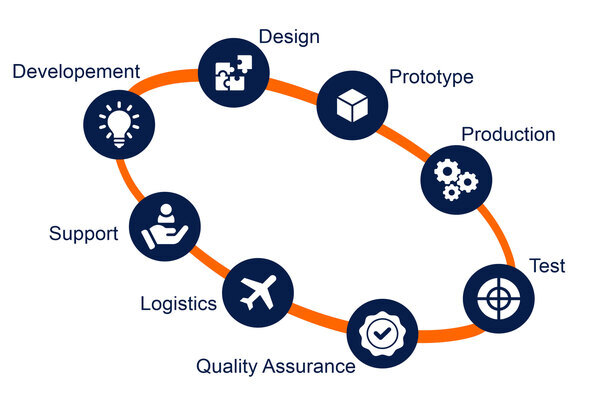 Developement
Design
Prototype
Production
Test
Quality Assurance
Logistics
Support